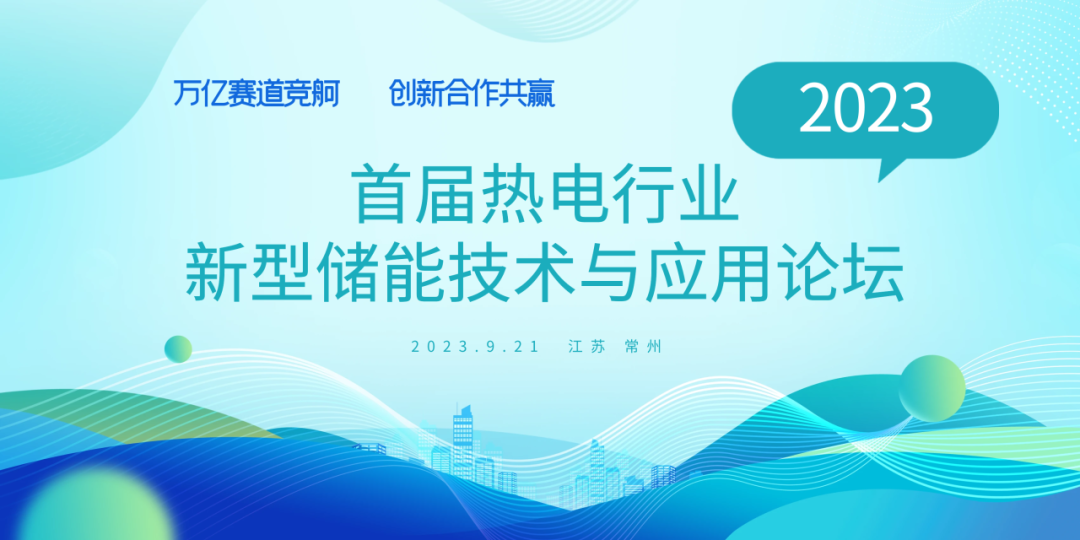 万亿赛道竞舸　创新合作共赢

2023

首届热电行业
新型储能技术与应用论坛

2023.9.21　江苏　常州